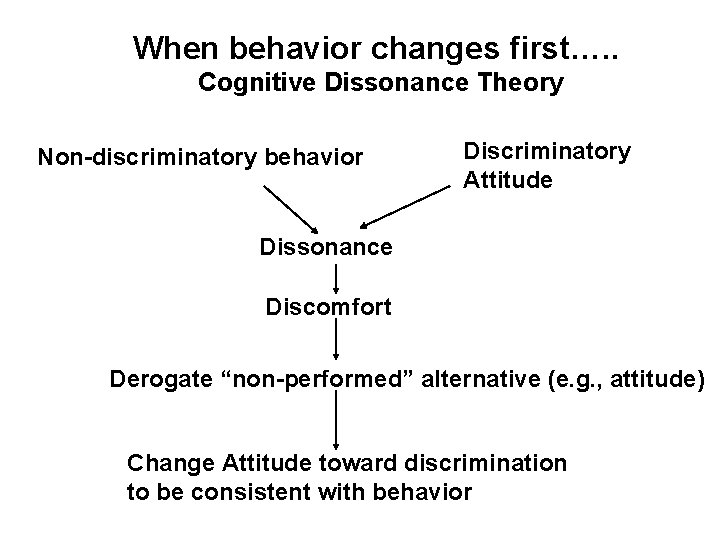 When behavior changes first…..
Cognitive Dissonance Theory

Non-discriminatory behavior

Discriminatory Attitude

Dissonance

Discomfort

Derogate “non-performed” alternative (e.g., attitude)

Change Attitude toward discrimination to be consistent with behavior